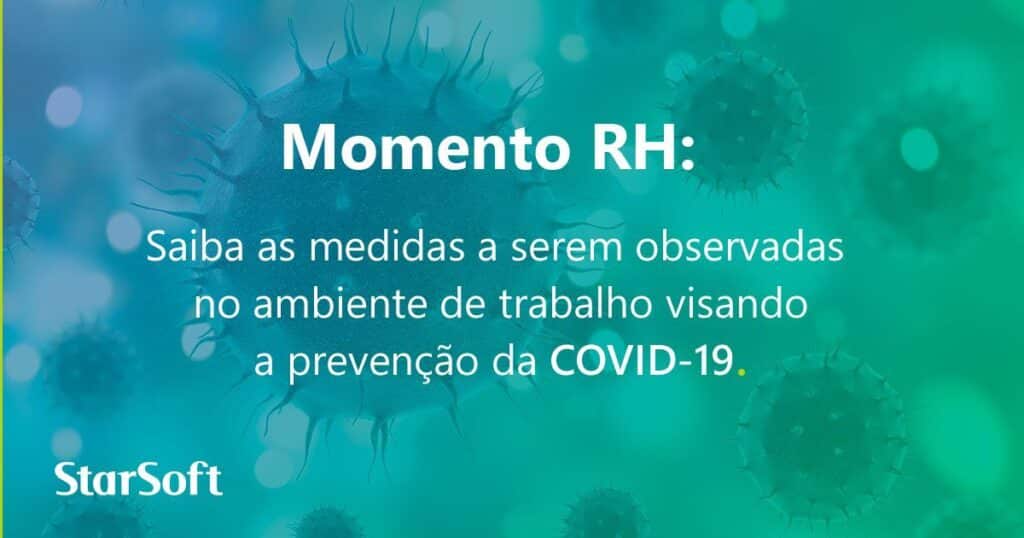 Momento RH:

Saiba as medidas a serem observadas no ambiente de trabalho visando a prevenção da COVID-19.

StarSoft